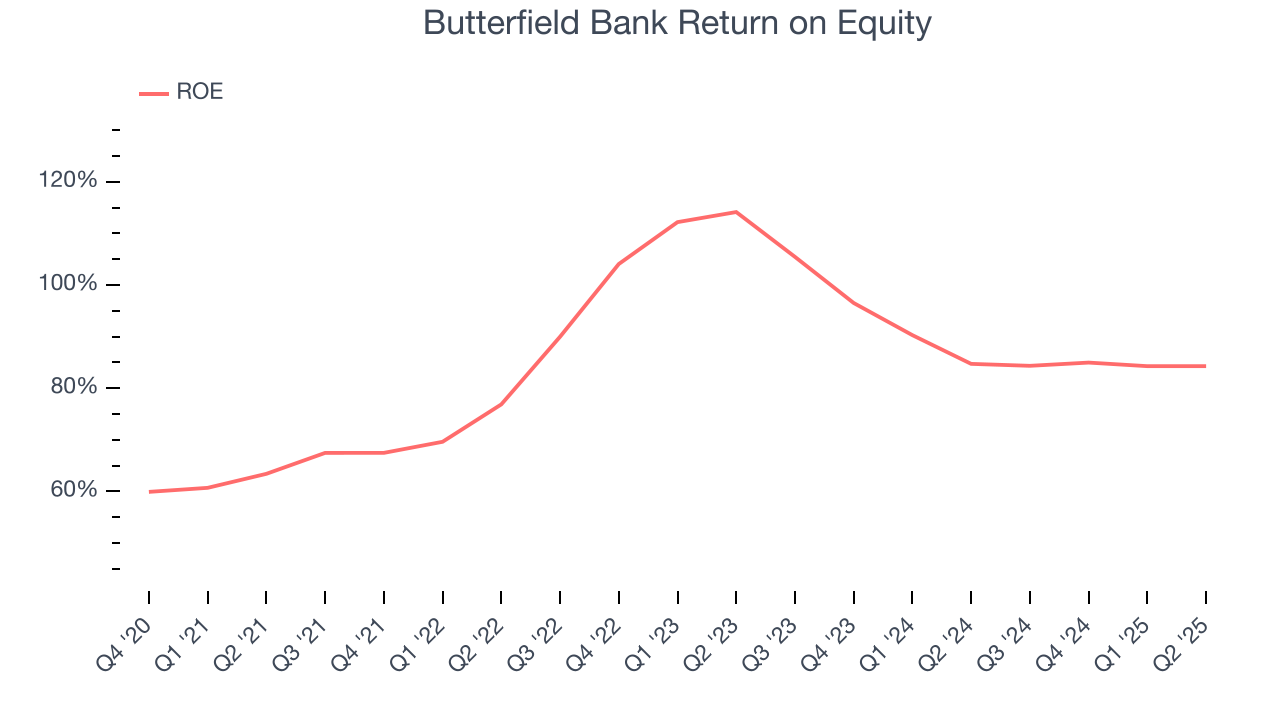 Butterfield Bank Return on Equity

ROE

120%
100%
80%
60%

Q4 '20
Q1 '21
Q2 '21
Q3 '21
Q4 '21
Q1 '22
Q2 '22
Q3 '22
Q4 '22
Q1 '23
Q2 '23
Q3 '23
Q4 '23
Q1 '24
Q2 '24
Q3 '24
Q4 '24
Q1 '25
Q2 '25